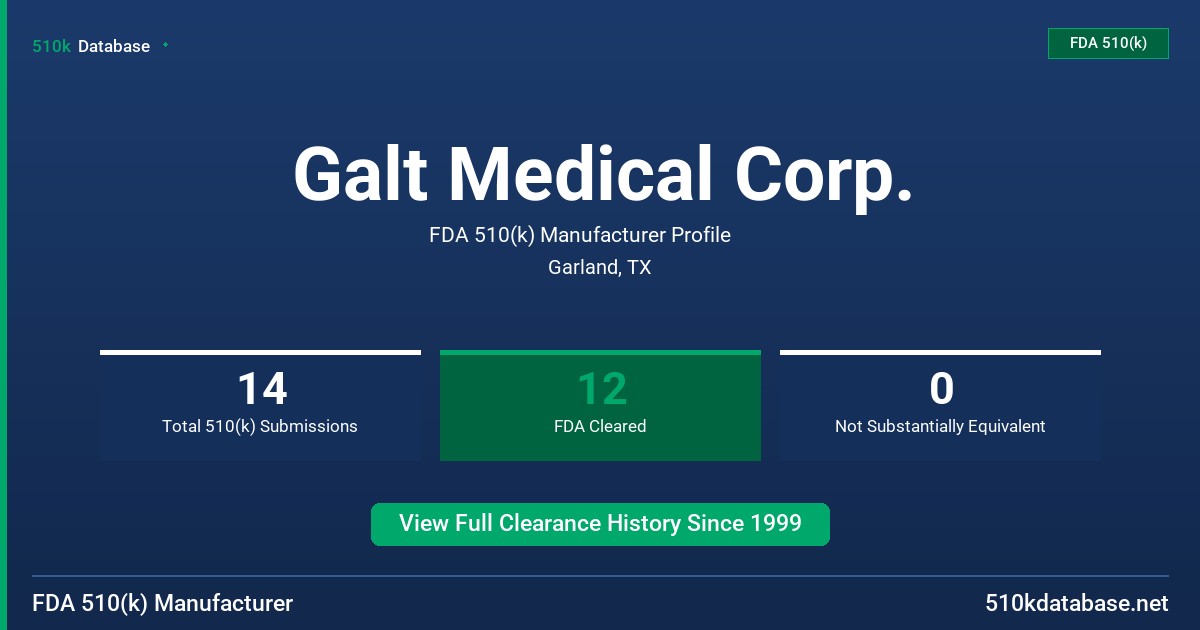 510k Database

FDA 510(k)

Galt Medical Corp.

FDA 510(k) Manufacturer Profile

Garland, TX

14
Total 510(k) Submissions

12
FDA Cleared

0
Not Substantially Equivalent

View Full Clearance History Since 1999

FDA 510(k) Manufacturer

510kdatabase.net